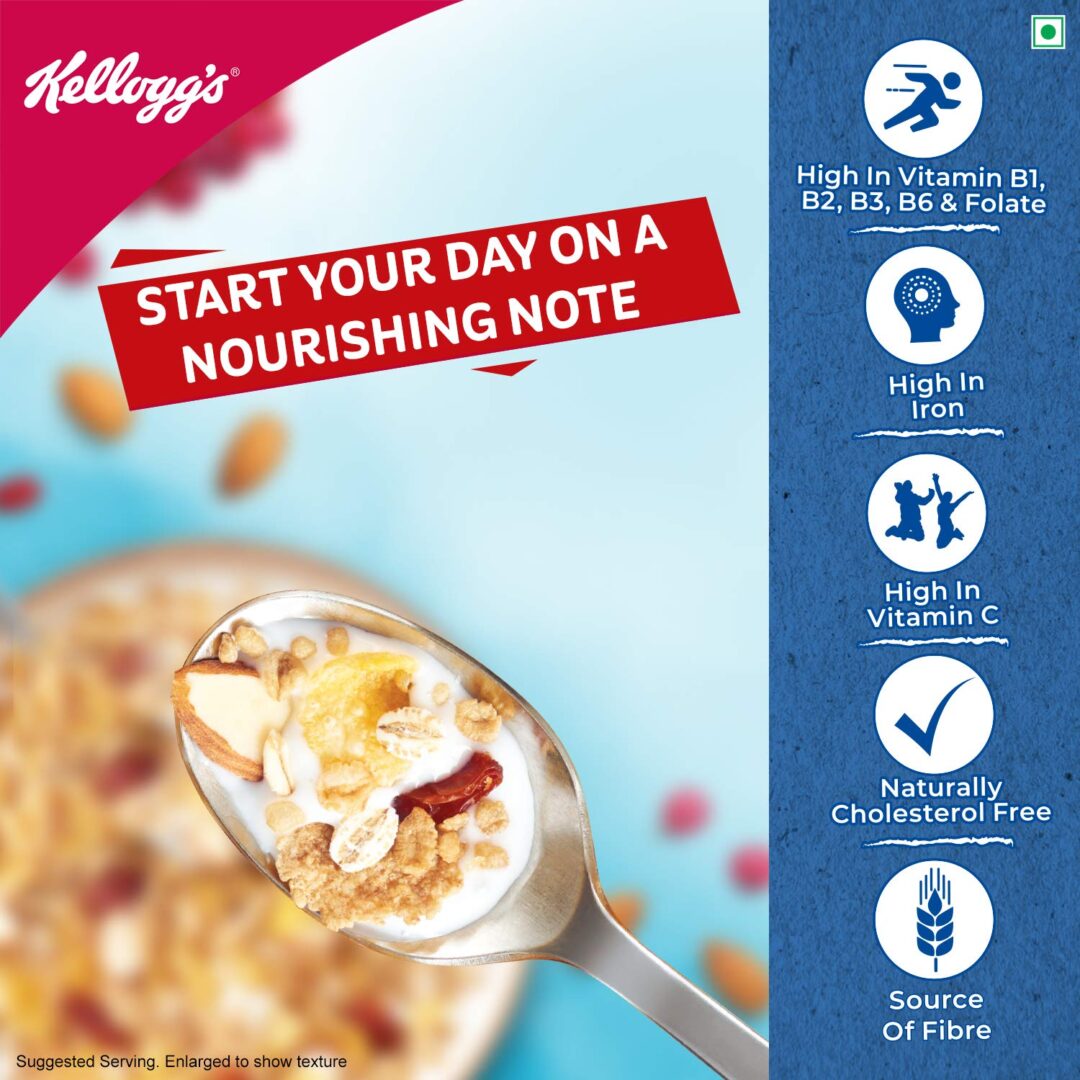 Kellogg's®

START YOUR DAY ON A NOURISHING NOTE

High In Vitamin B1, B2, B3, B6 & Folate

High In Iron

High In Vitamin C

Naturally Cholesterol Free

Source Of Fibre

Suggested Serving. Enlarged to show texture